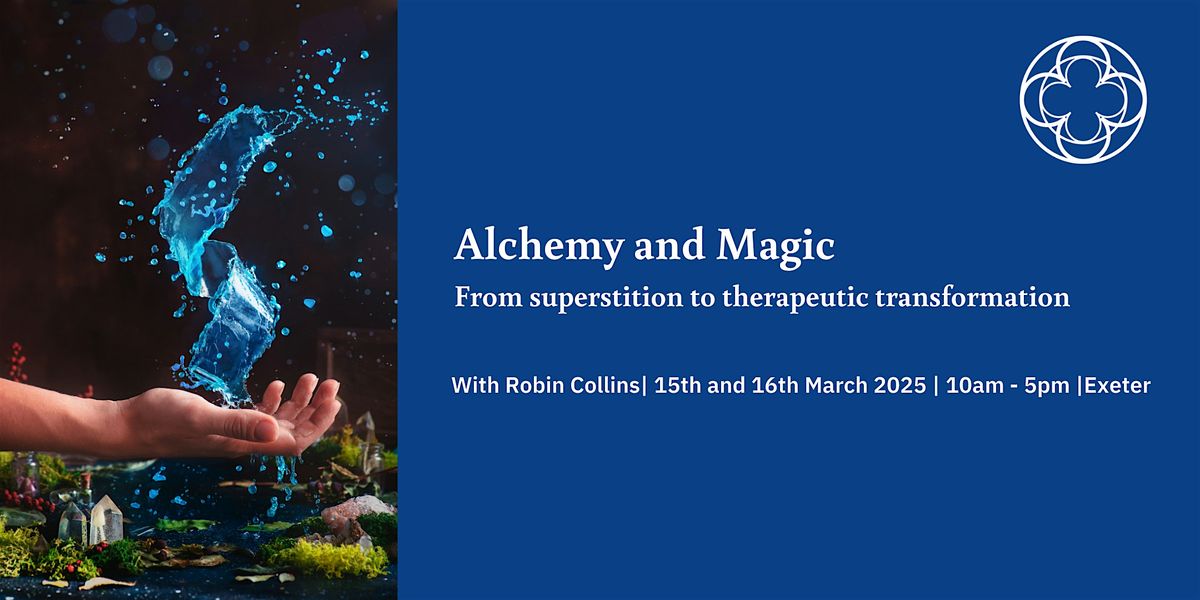 Alchemy and Magic

From superstition to therapeutic transformation

With Robin Collins| 15th and 16th March 2025 | 10am - 5pm |Exeter